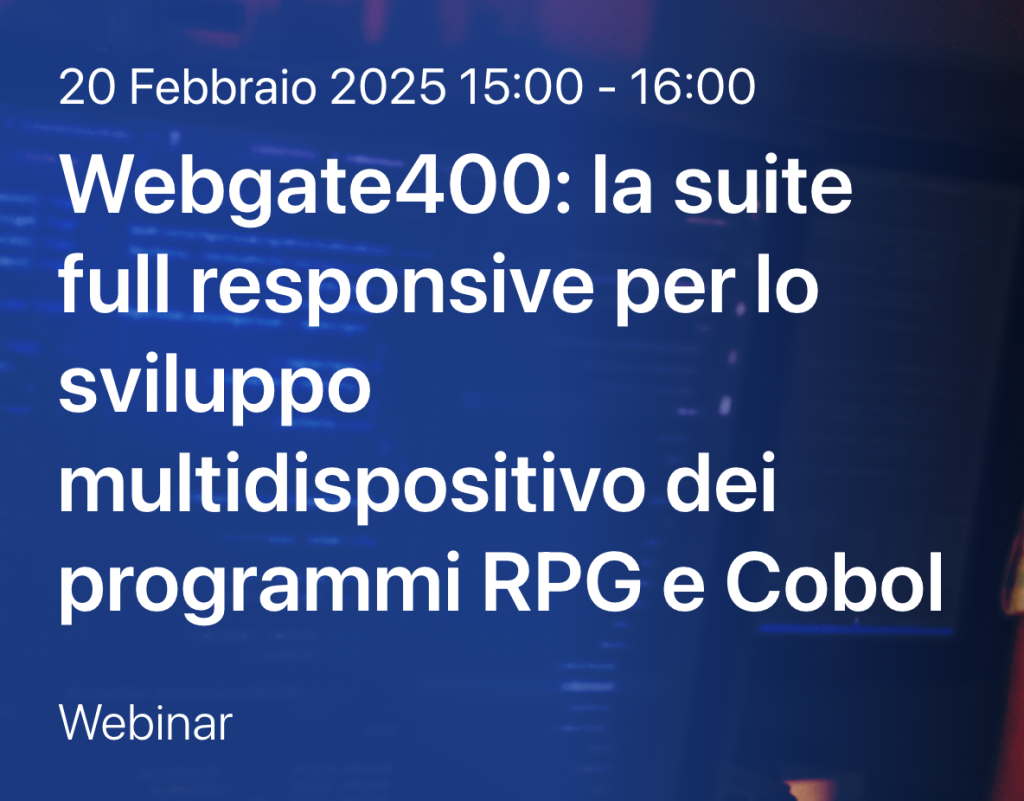 20 Febbraio 2025 15:00 - 16:00

Webgate400: la suite full responsive per lo sviluppo multidispositivo dei programmi RPG e Cobol

Webinar